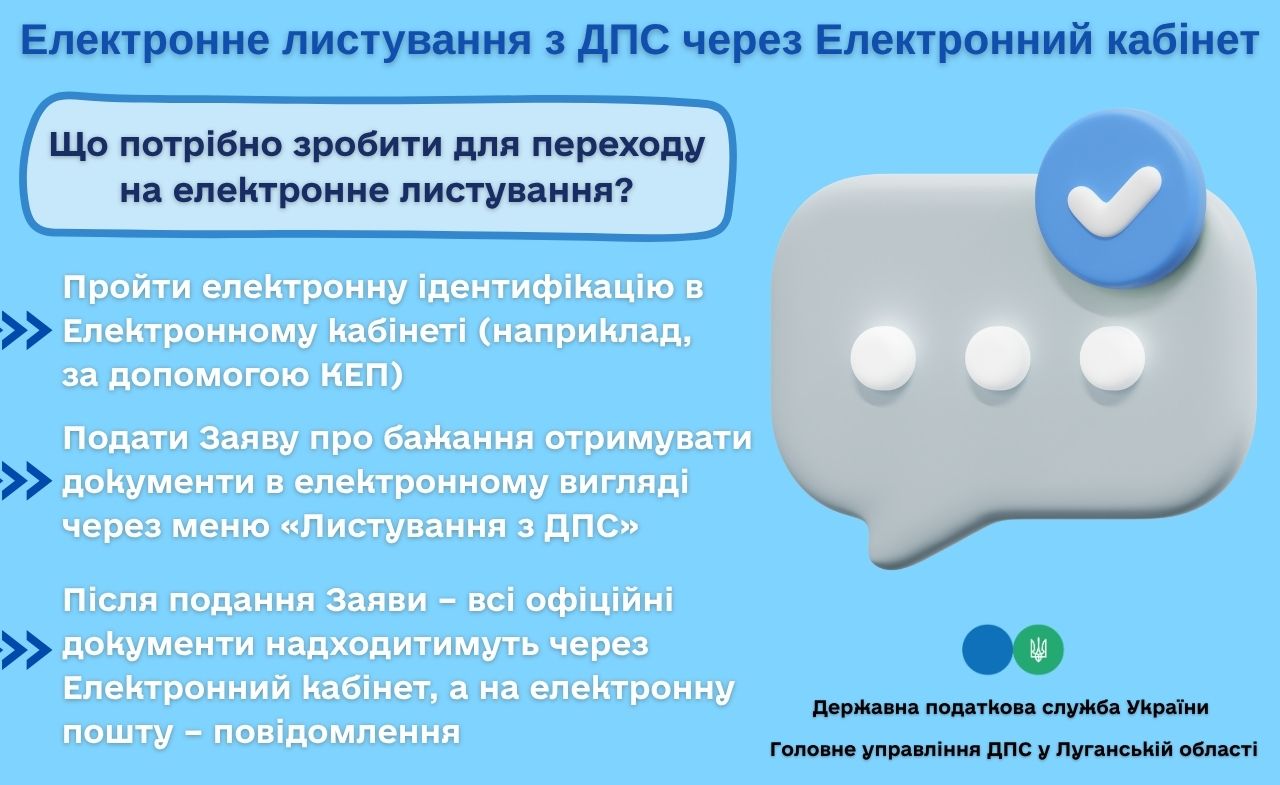 Електронне листування з ДПС через Електронний кабінет

Що потрібно зробити для переходу на електронне листування?

Пройти електронну ідентифікацію в Електронному кабінеті (наприклад, за допомогою КЕП)

Подати Заяву про бажання отримувати документи в електронному вигляді через меню «Листування з ДПС»

Після подання Заяви – всі офіційні документи надходитимуть через Електронний кабінет, а на електронну пошту – повідомлення

Державна податкова служба України

Головне управління ДПС у Луганській області